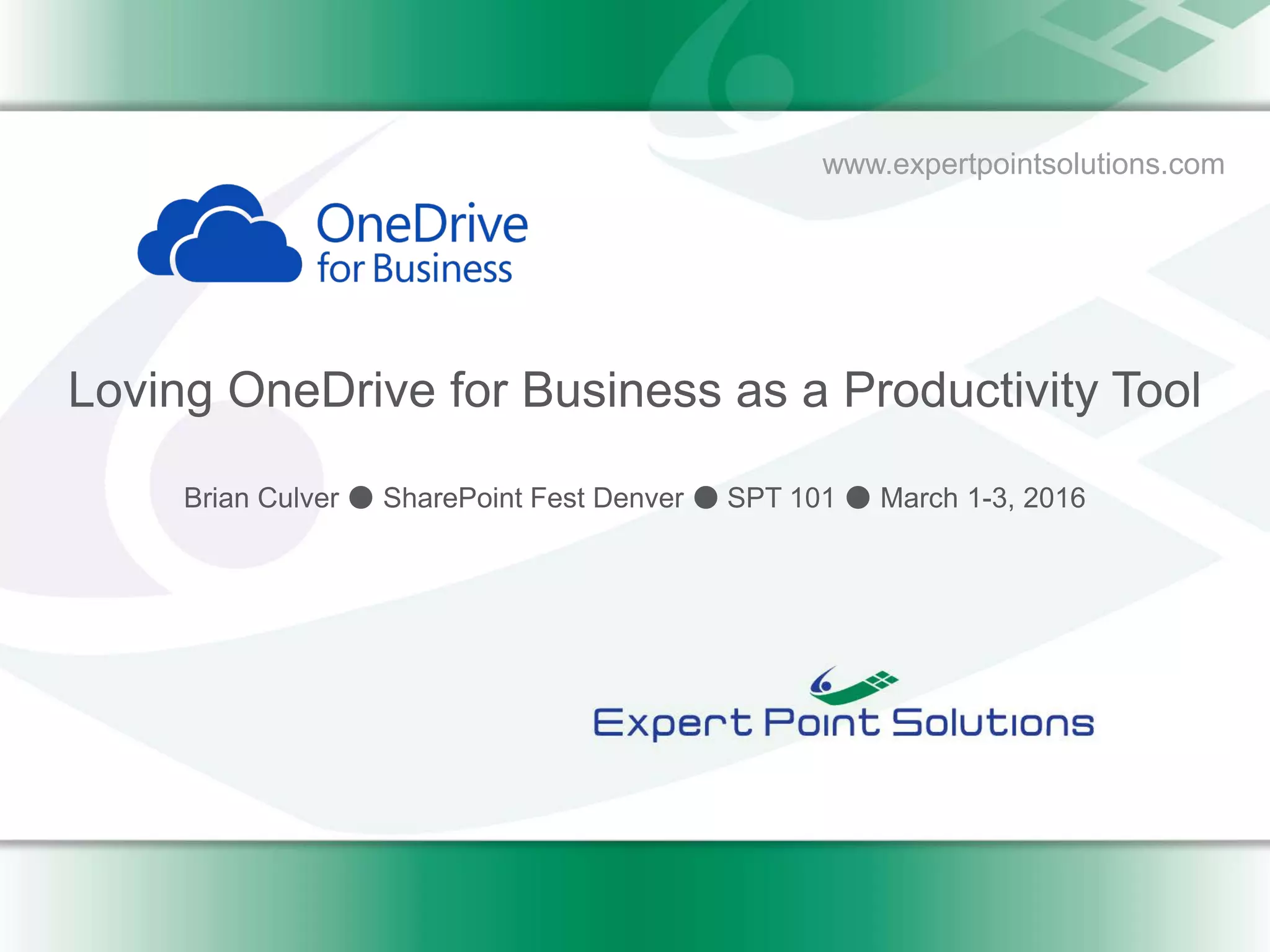 www.expertpointsolutions.com

OneDrive
for Business

Loving OneDrive for Business as a Productivity Tool

Brian Culver ● SharePoint Fest Denver ● SPT 101 ● March 1-3, 2016

Expert Point Solutions